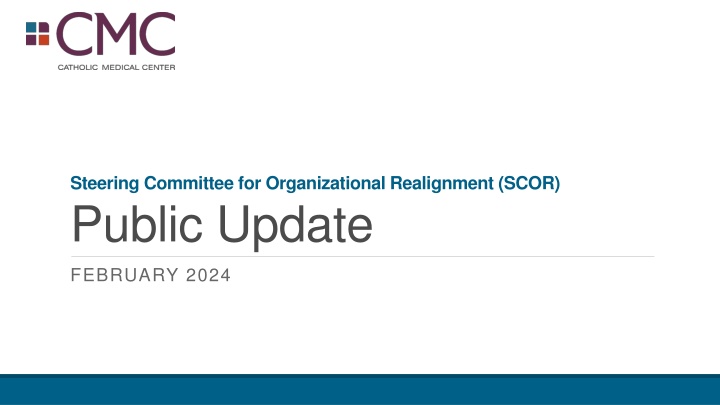 CMC
CATHOLIC MEDICAL CENTER

Steering Committee for Organizational Realignment (SCOR)

Public Update

FEBRUARY 2024